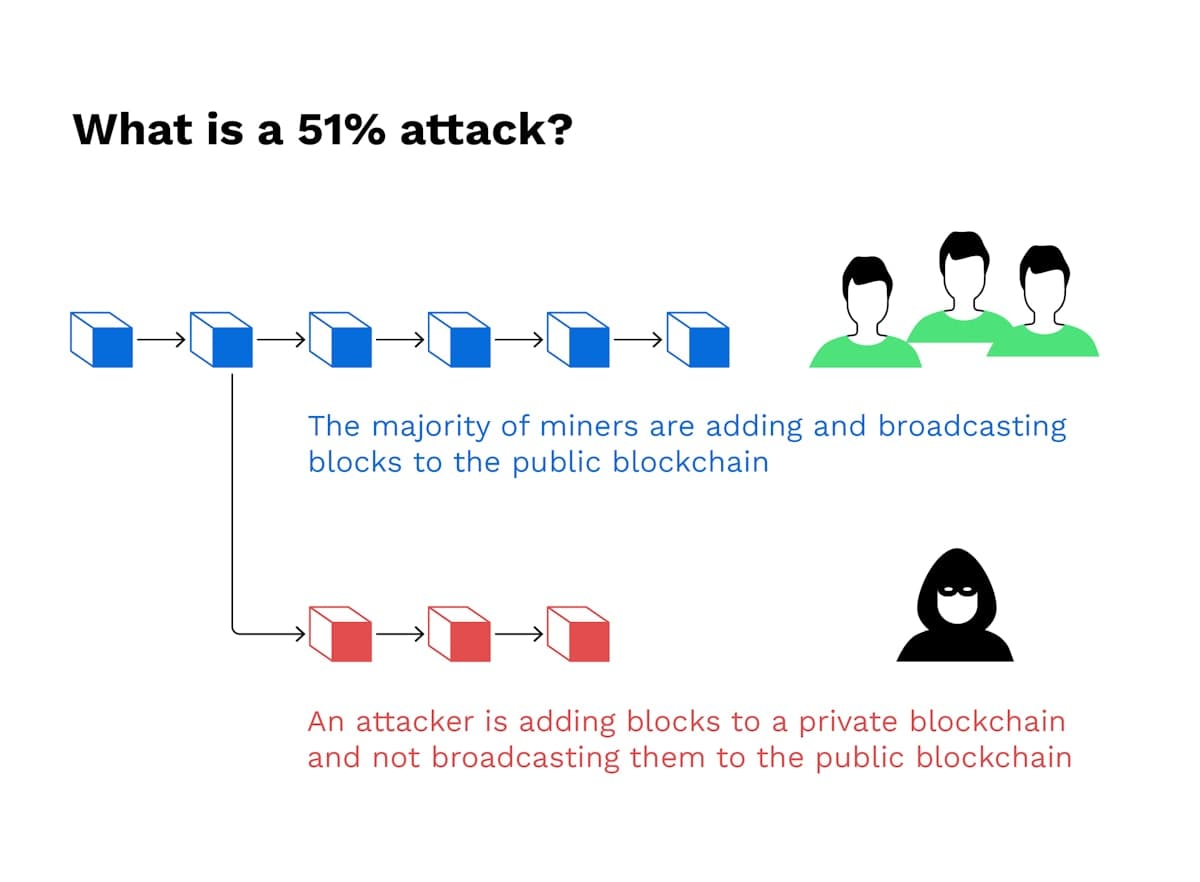 What is a 51% attack?

The majority of miners are adding and broadcasting blocks to the public blockchain

An attacker is adding blocks to a private blockchain and not broadcasting them to the public blockchain